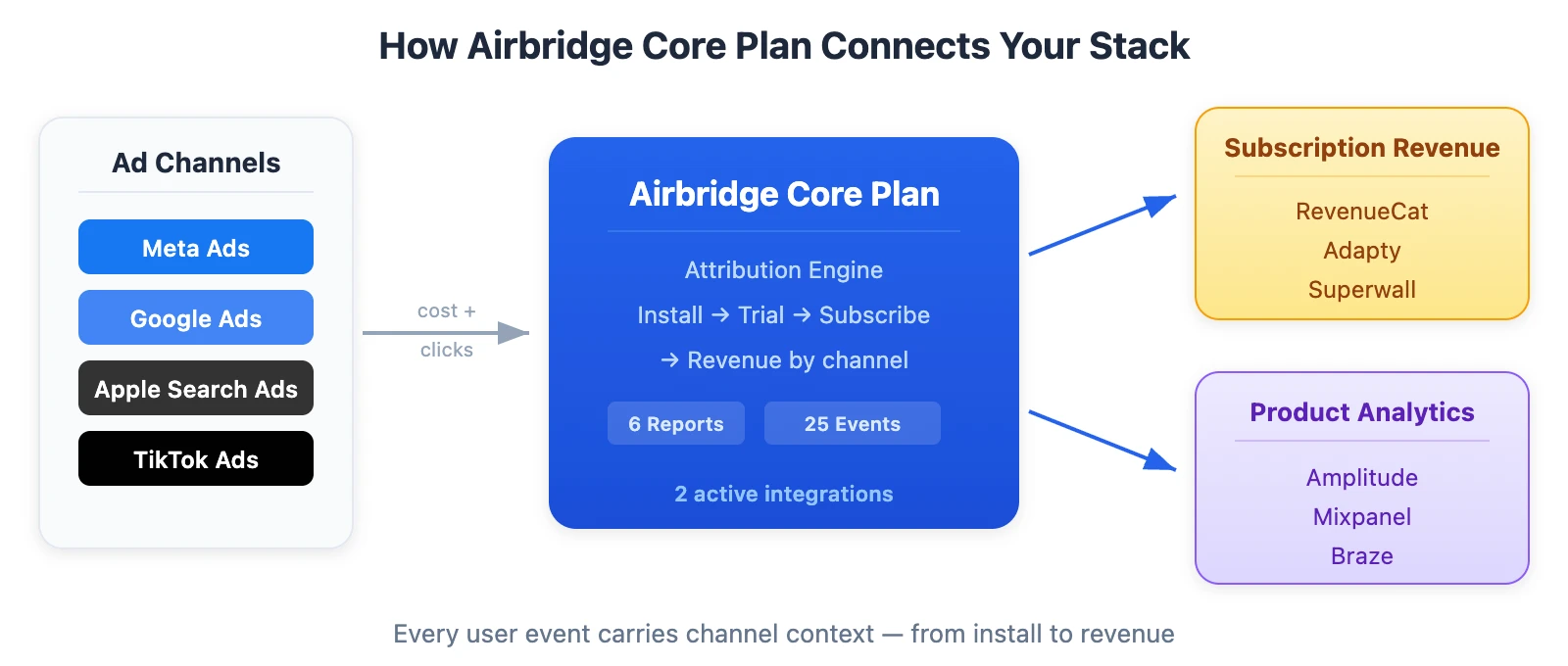 How Airbridge Core Plan Connects Your Stack

Ad Channels

Meta Ads

Google Ads

Apple Search Ads

TikTok Ads

cost + clicks

Airbridge Core Plan

Attribution Engine

Install → Trial → Subscribe

→ Revenue by channel

6 Reports

25 Events

2 active integrations

Subscription Revenue

RevenueCat

Adapty

Superwall

Product Analytics

Amplitude

Mixpanel

Braze

Every user event carries channel context — from install to revenue